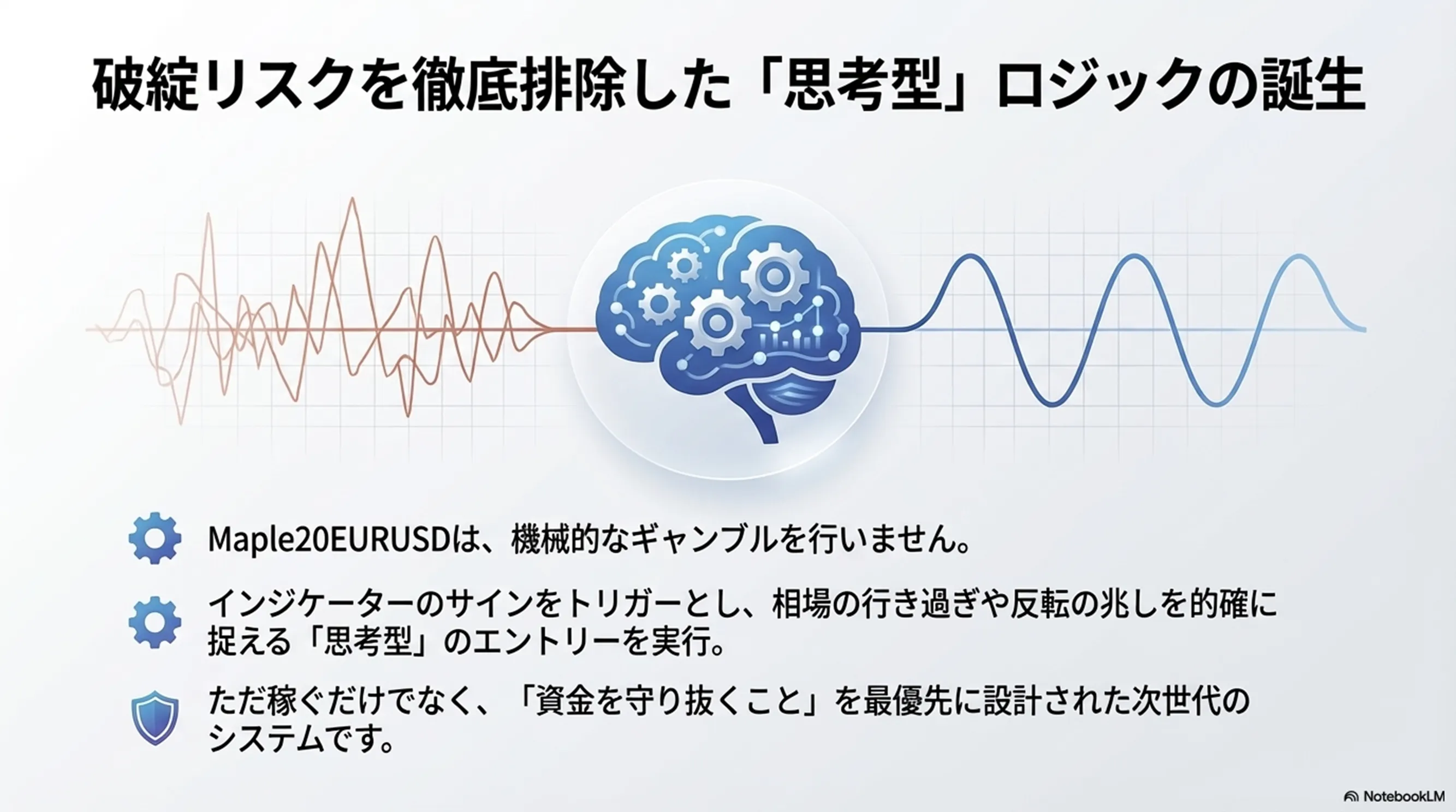 破綻リスクを徹底排除した「思考型」ロジックの誕生

Maple20EURUSDは、機械的なギャンブルを行いません。

インジケーターのサインをトリガーとし、相場の行き過ぎや反転の兆しを的確に捉える「思考型」のエントリーを実行。

ただ稼ぐだけでなく、「資金を守り抜くこと」を最優先に設計された次世代のシステムです。

NotebookLM